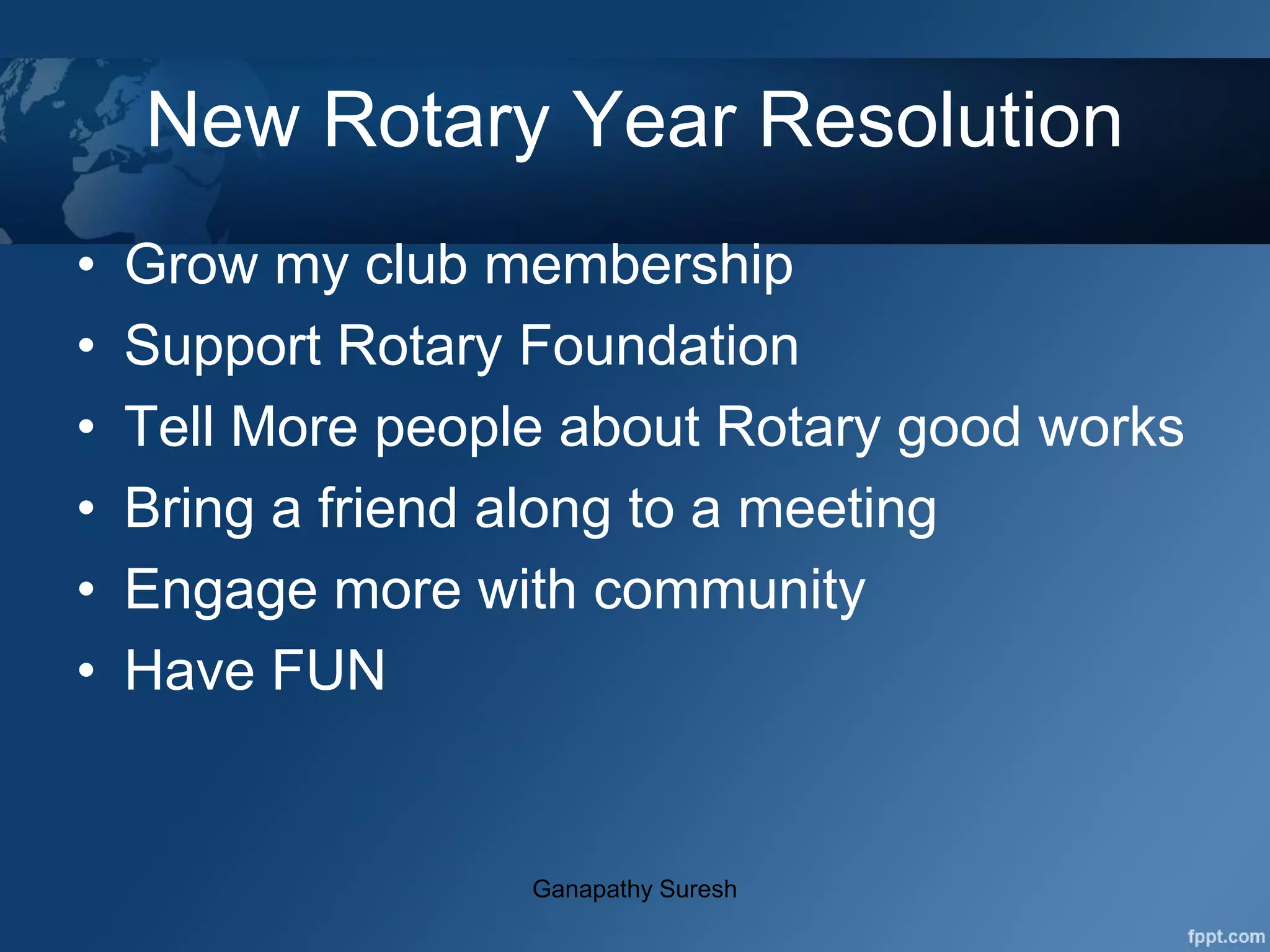 New Rotary Year Resolution

• Grow my club membership
• Support Rotary Foundation
• Tell More people about Rotary good works
• Bring a friend along to a meeting
• Engage more with community
• Have FUN

Ganapathy Suresh

fppt.com